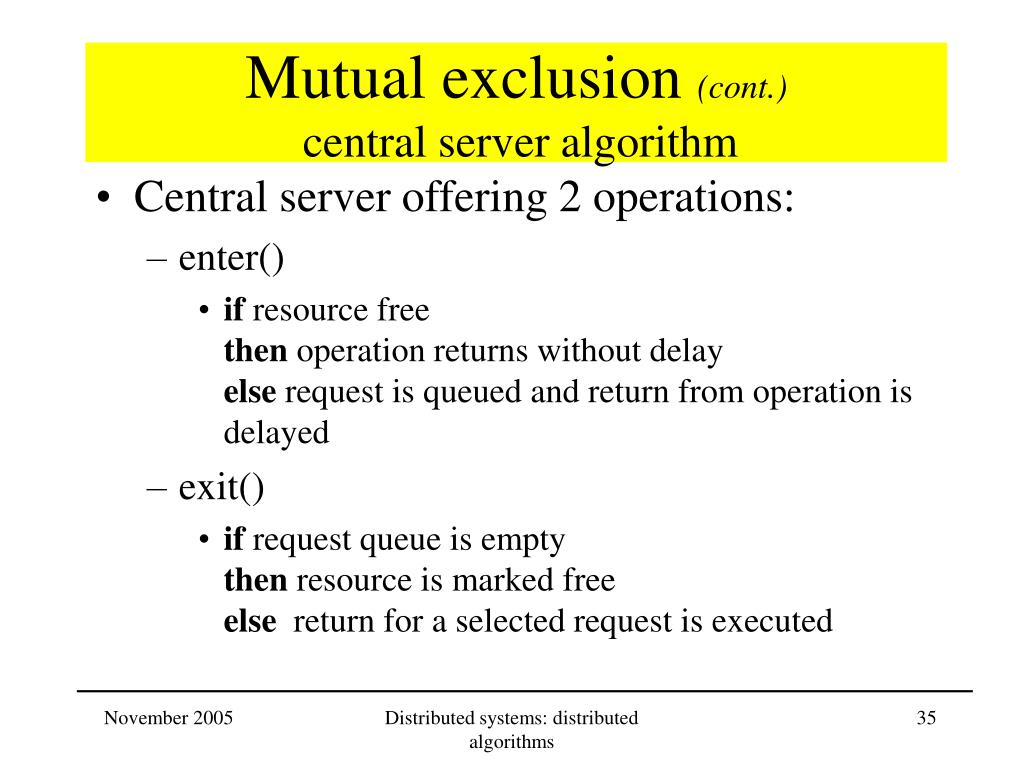 Mutual exclusion (cont.)
central server algorithm

• Central server offering 2 operations:
– enter()
• if resource free
then operation returns without delay
else request is queued and return from operation is delayed
– exit()
• if request queue is empty
then resource is marked free
else return for a selected request is executed

November 2005

Distributed systems: distributed algorithms

35